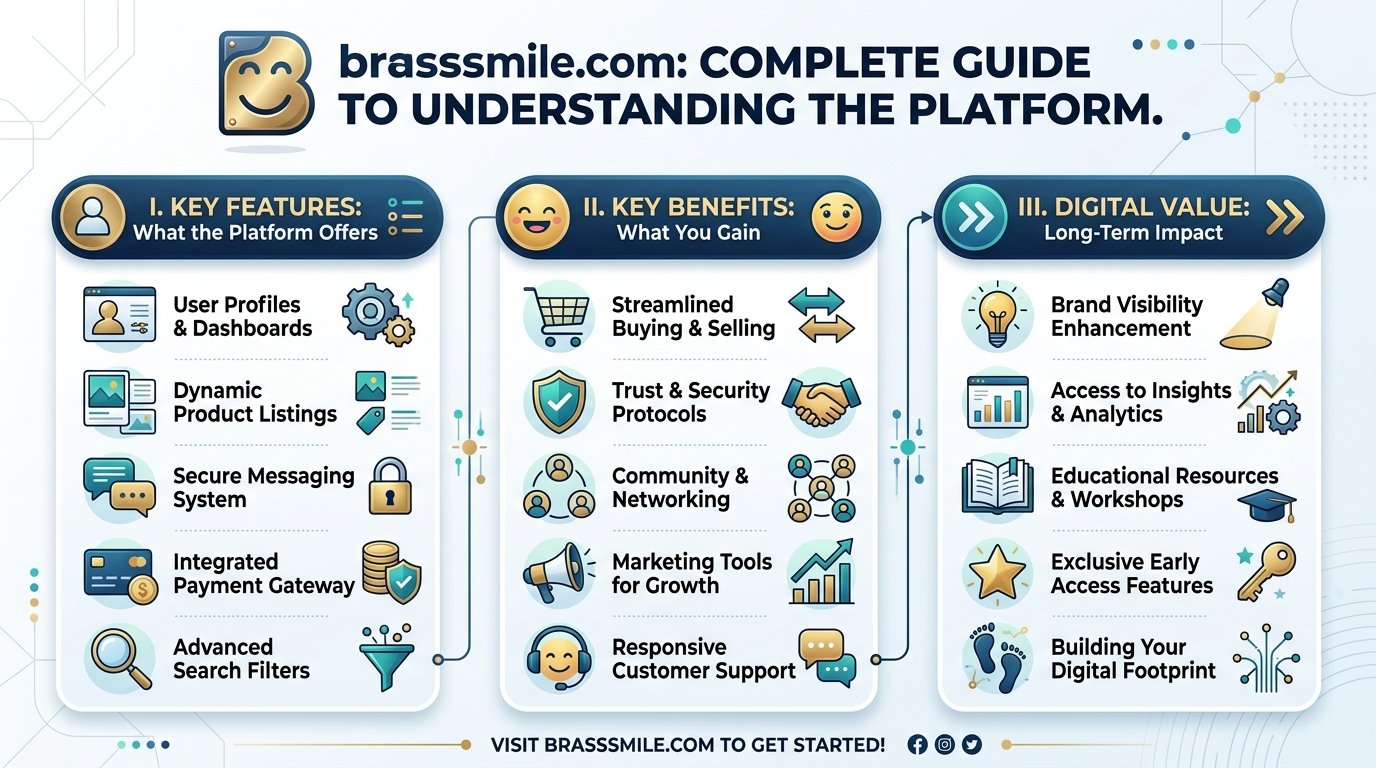 brasssmile.com: COMPLETE GUIDE TO UNDERSTANDING THE PLATFORM.

I. KEY FEATURES:
What the Platform Offers

User Profiles & Dashboards

Dynamic Product Listings

Secure Messaging System

Integrated Payment Gateway

Advanced Search Filters

II. KEY BENEFITS:
What You Gain

Streamlined Buying & Selling

Trust & Security Protocols

Community & Networking

Marketing Tools for Growth

Responsive Customer Support

III. DIGITAL VALUE:
Long-Term Impact

Brand Visibility Enhancement

Access to Insights & Analytics

Educational Resources & Workshops

Exclusive Early Access Features

Building Your Digital Footprint

VISIT BRASSSMILE.COM TO GET STARTED!